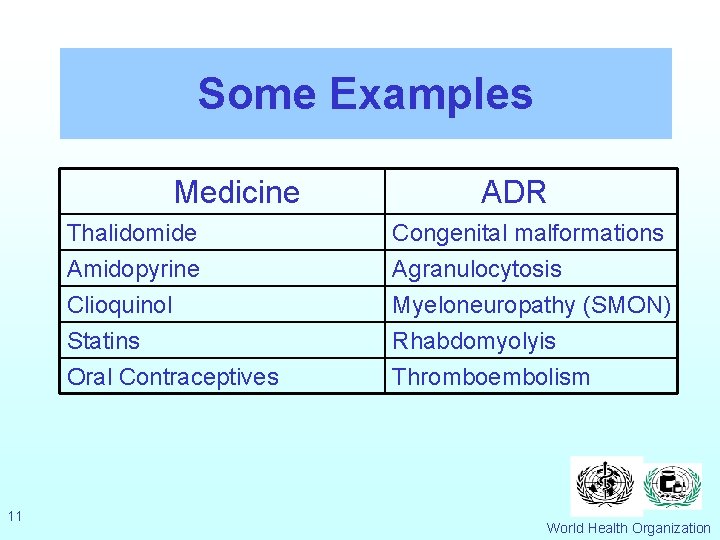 Some Examples

| Medicine | ADR |
|---|---|
| Thalidomide | Congenital malformations |
| Amidopyrine | Agranulocytosis |
| Clioquinol | Myeloneuropathy (SMON) |
| Statins | Rhabdomyolyis |
| Oral Contraceptives | Thromboembolism |

11

World Health Organization